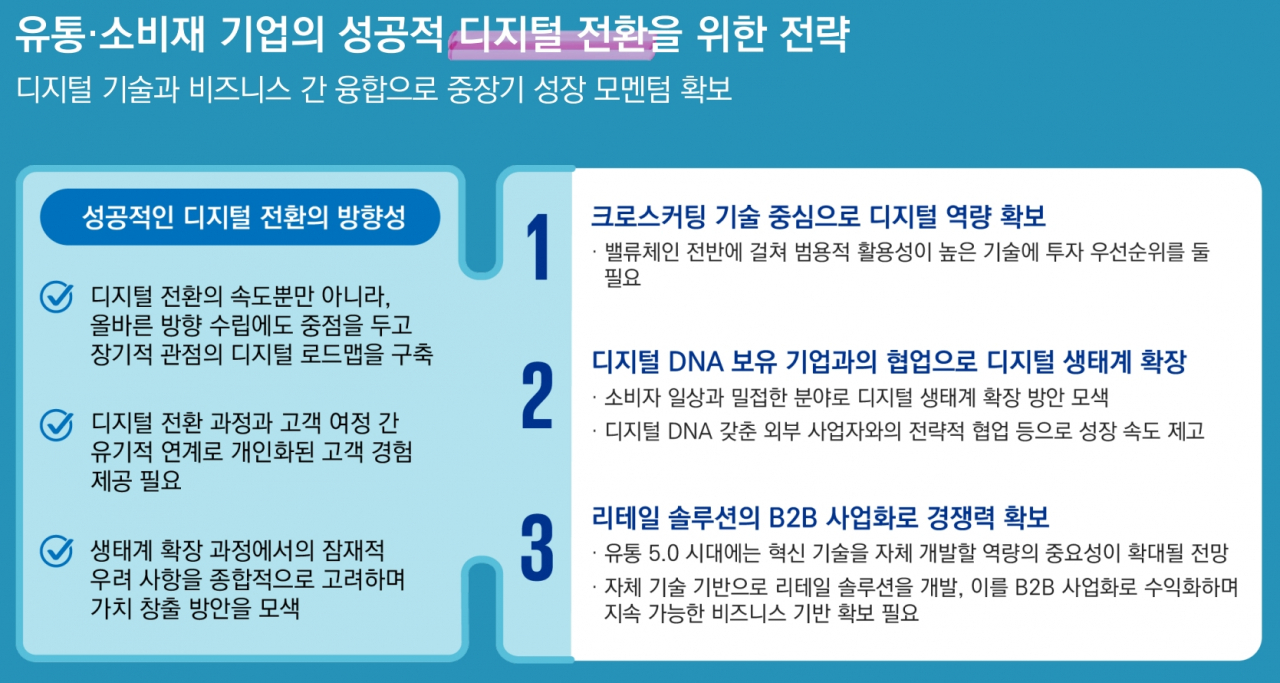 유통·소비재 기업의 성공적 디지털 전환을 위한 전략

디지털 기술과 비즈니스 간 융합으로 중장기 성장 모멘텀 확보

성공적인 디지털 전환의 방향성

디지털 전환의 속도뿐만 아니라, 올바른 방향 수립에도 중점을 두고 장기적 관점의 디지털 로드맵을 구축

디지털 전환 과정과 고객 여정 간 유기적 연계로 개인화된 고객 경험 제공 필요

생태계 확장 과정에서의 잠재적 우려 사항을 종합적으로 고려하며 가치 창출 방안을 모색

1

크로스커팅 기술 중심으로 디지털 역량 확보

· 밸류체인 전반에 걸쳐 범용적 활용성이 높은 기술에 투자 우선순위를 둘 필요

2

디지털 DNA 보유 기업과의 협업으로 디지털 생태계 확장

· 소비자 일상과 밀접한 분야로 디지털 생태계 확장 방안 모색

· 디지털 DNA 갖춘 외부 사업자와의 전략적 협업 등으로 성장 속도 제고

3

리테일 솔루션의 B2B 사업화로 경쟁력 확보

· 유통 5.0 시대에는 혁신 기술을 자체 개발할 역량의 중요성이 확대될 전망

· 자체 기술 기반으로 리테일 솔루션을 개발, 이를 B2B 사업화로 수익화하며 지속 가능한 비즈니스 기반 확보 필요